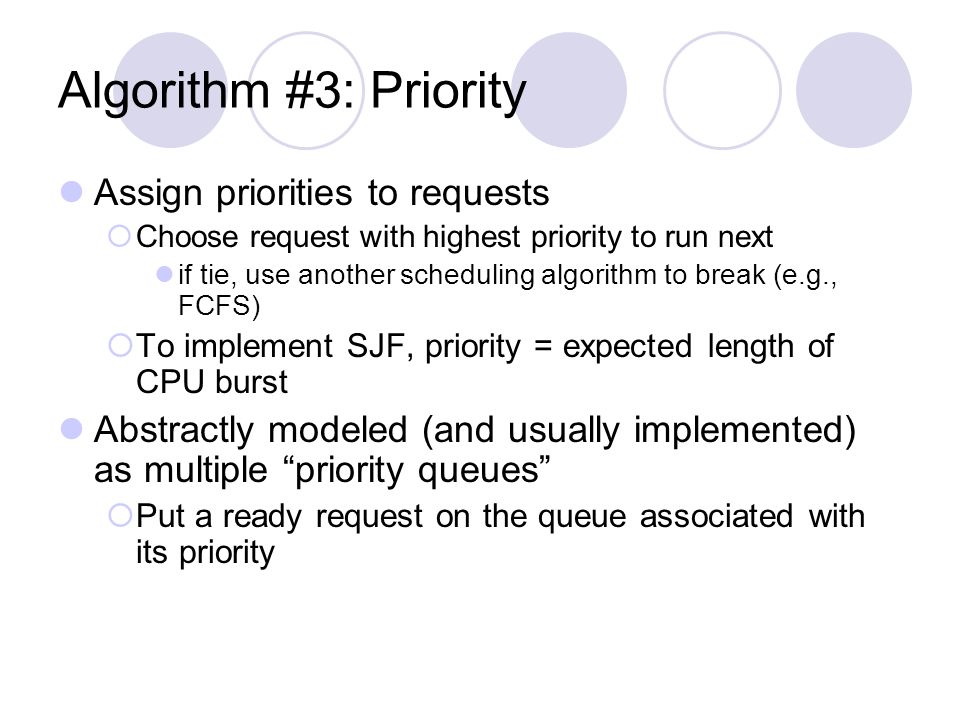 Algorithm #3: Priority

Assign priorities to requests

Choose request with highest priority to run next

if tie, use another scheduling algorithm to break (e.g., FCFS)

To implement SJF, priority = expected length of CPU burst

Abstractly modeled (and usually implemented) as multiple “priority queues”

Put a ready request on the queue associated with its priority